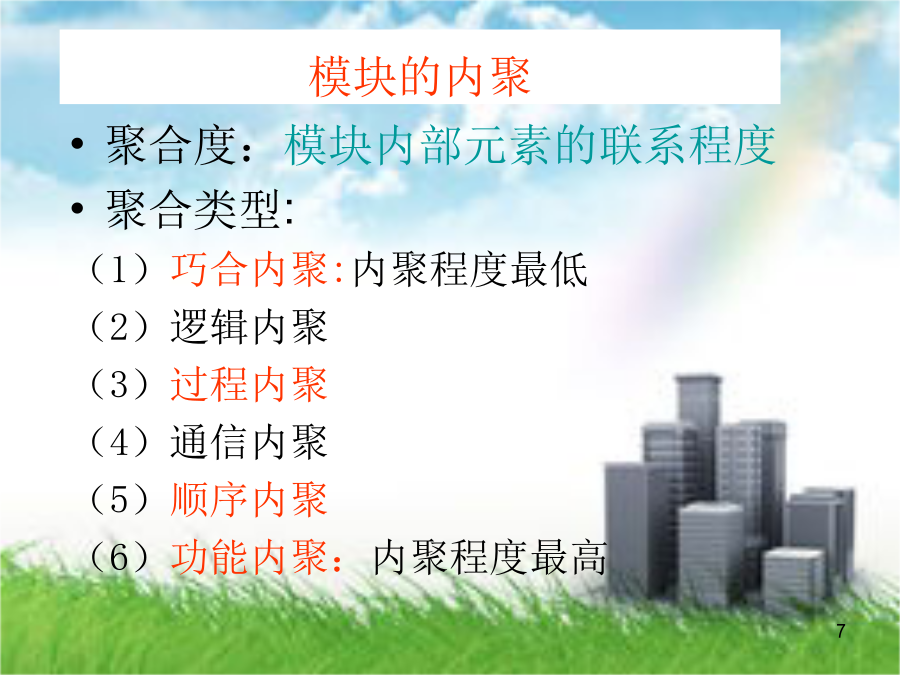 模块的内聚

• 聚合度：模块内部元素的联系程度
• 聚合类型:
（1）巧合内聚:内聚程度最低
（2）逻辑内聚
（3）过程内聚
（4）通信内聚
（5）顺序内聚
（6）功能内聚：内聚程度最高

7